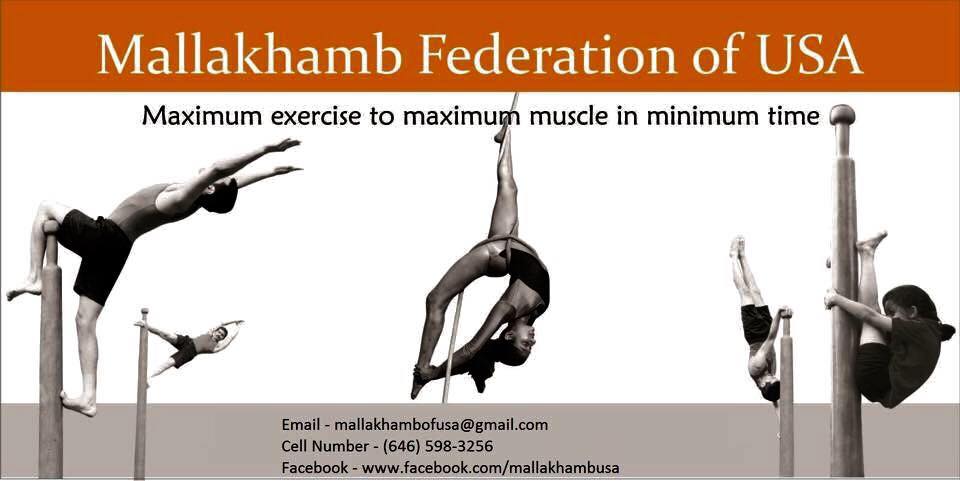 Mallakhamb Federation of USA

Maximum exercise to maximum muscle in minimum time

Email - mallakhambofusa@gmail.com
Cell Number - (646) 598-3256
Facebook - www.facebook.com/mallakhambusa